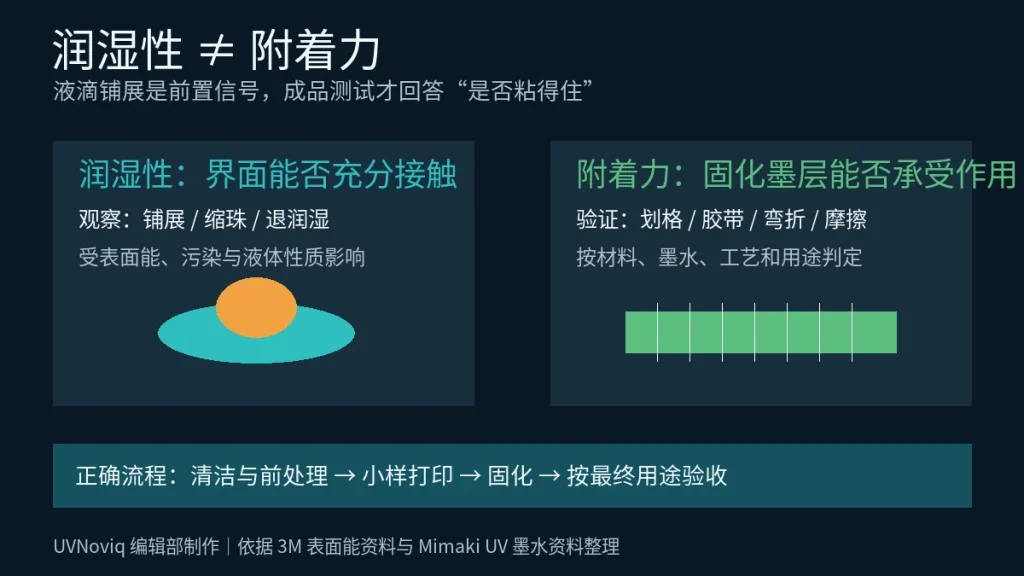 润湿性 ≠ 附着力

液滴铺展是前置信号，成品测试才回答“是否粘得住”

润湿性：界面能否充分接触

观察：铺展 / 缩珠 / 退润湿

受表面能、污染与液体性质影响

附着力：固化墨层能否承受作用

验证：划格 / 胶带 / 弯折 / 摩擦

按材料、墨水、工艺和用途判定

正确流程：清洁与前处理 → 小样打印 → 固化 → 按最终用途验收

UVNoviq 编辑部制作｜依据 3M 表面能资料与 Mimaki UV 墨水资料整理